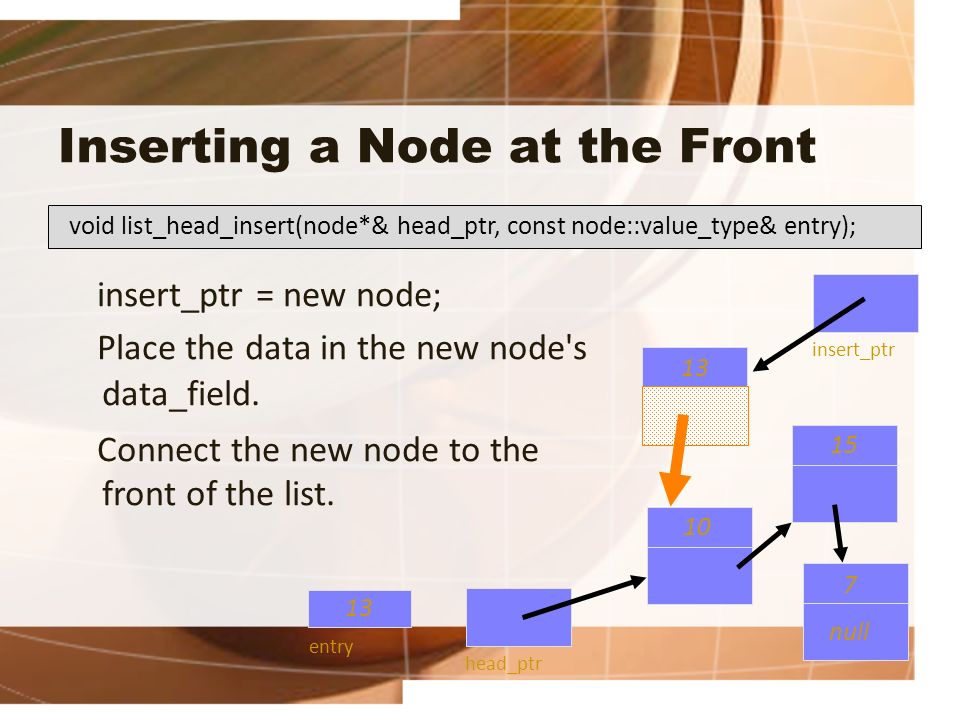 Inserting a Node at the Front

void list_head_insert(node*& head_ptr, const node::value_type& entry);

insert_ptr = new node;

Place the data in the new node's data_field.

Connect the new node to the front of the list.

insert_ptr

13

15

10

7

null

13

entry

head_ptr